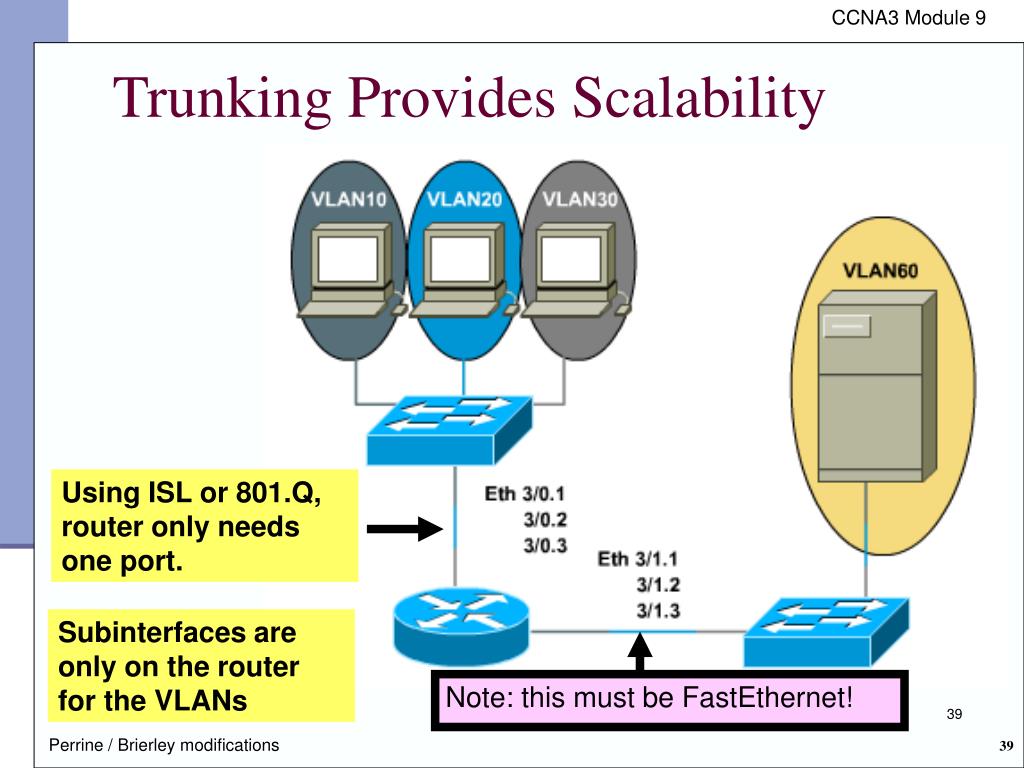 CCNA3 Module 9

Trunking Provides Scalability

VLAN10 VLAN20 VLAN30

VLAN60

Using ISL or 801.Q, router only needs one port.

Eth 3/0.1
3/0.2
3/0.3

Eth 3/1.1
3/1.2
3/1.3

Subinterfaces are only on the router for the VLANs

Note: this must be FastEthernet!

39

Perrine / Brierley modifications

39